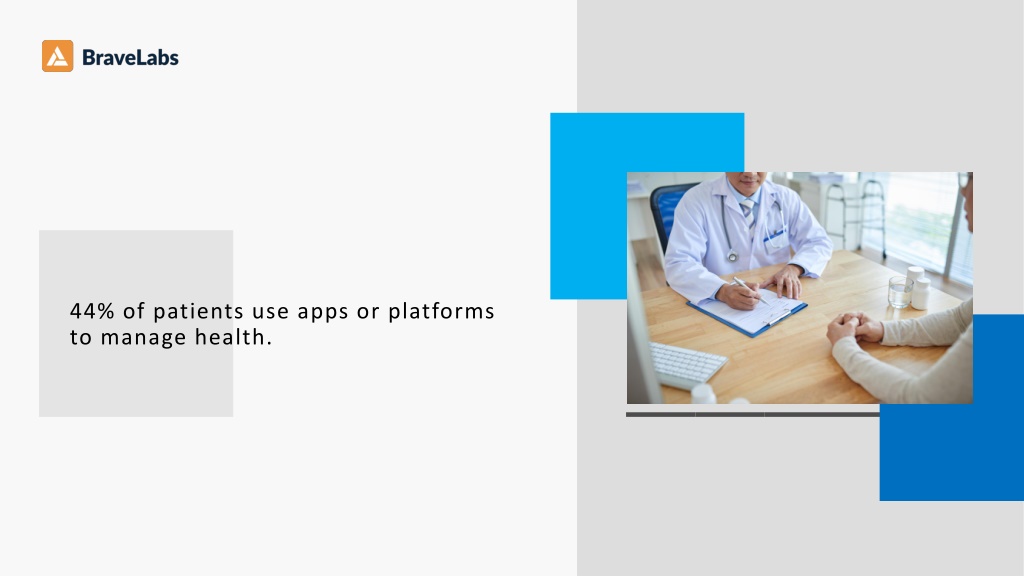 BraveLabs

44% of patients use apps or platforms to manage health.